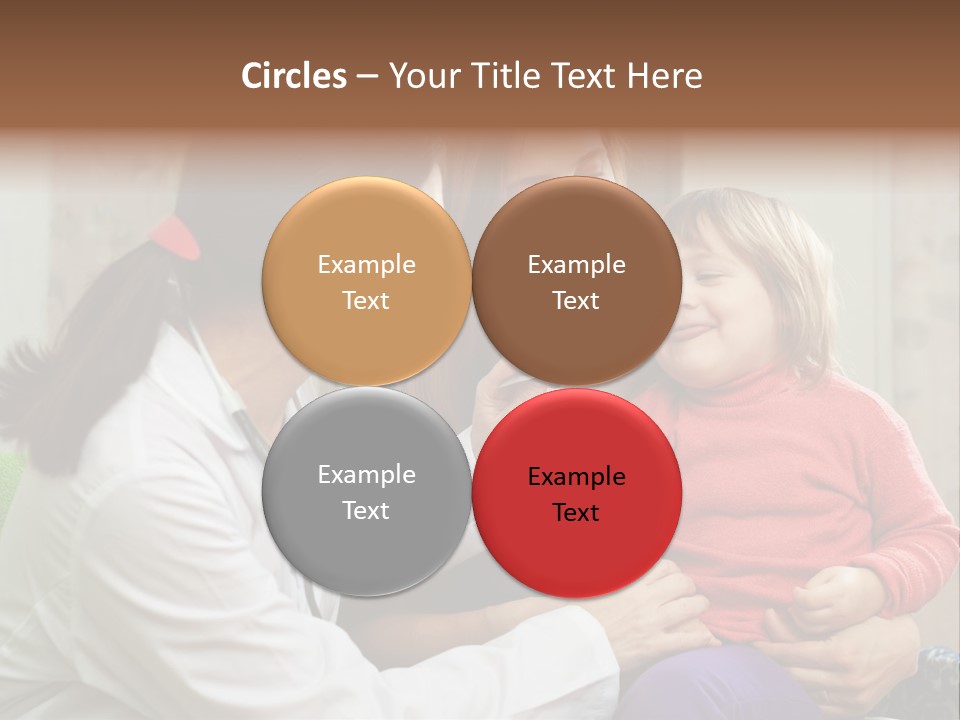 Circles – Your Title Text Here

Example Text

Example Text

Example Text

Example Text